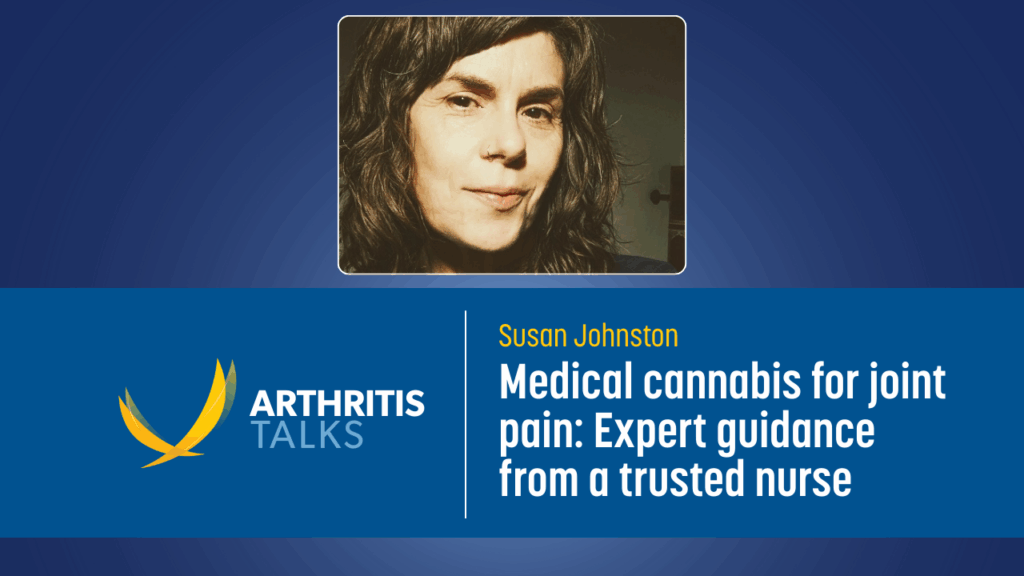 ARTHRITIS TALKS

Susan Johnston

Medical cannabis for joint pain: Expert guidance from a trusted nurse